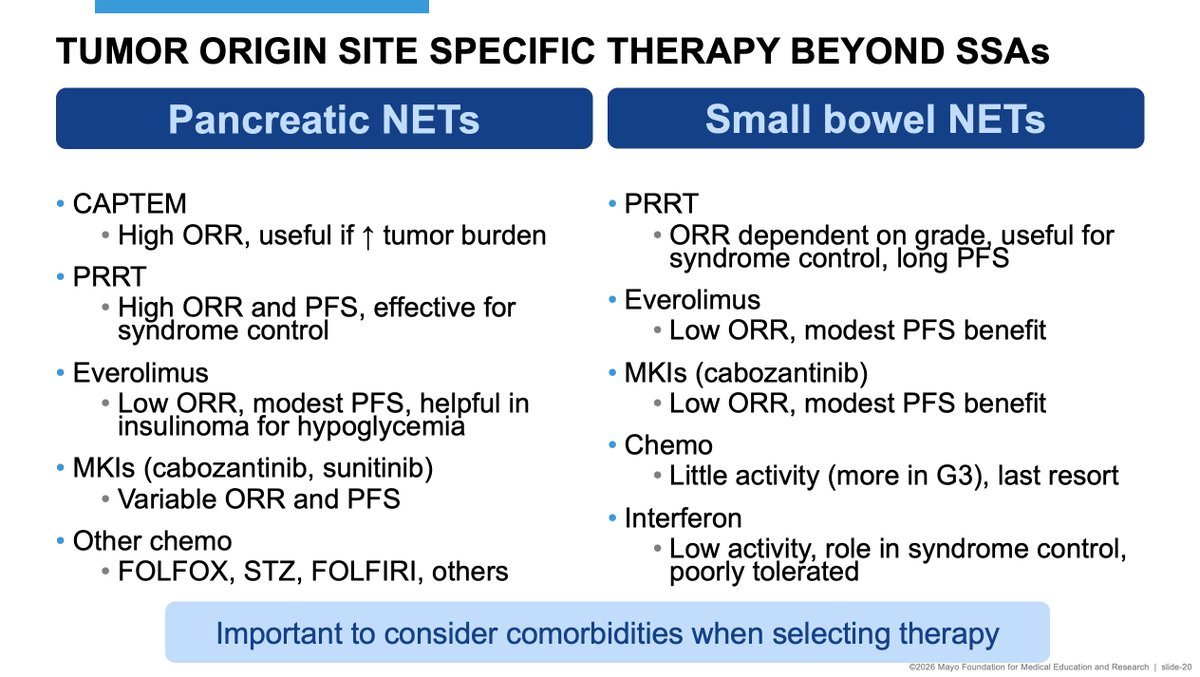 TUMOR ORIGIN SITE SPECIFIC THERAPY BEYOND SSAs

Pancreatic NETs

• CAPTEM
  • High ORR, useful if ↑ tumor burden
• PRRT
  • High ORR and PFS, effective for syndrome control
• Everolimus
  • Low ORR, modest PFS, helpful in insulinoma for hypoglycemia
• MKIs (cabozantinib, sunitinib)
  • Variable ORR and PFS
• Other chemo
  • FOLFOX, STZ, FOLFIRI, others

Small bowel NETs

• PRRT
  • ORR dependent on grade, useful for syndrome control, long PFS
• Everolimus
  • Low ORR, modest PFS benefit
• MKIs (cabozantinib)
  • Low ORR, modest PFS benefit
• Chemo
  • Little activity (more in G3), last resort
• Interferon
  • Low activity, role in syndrome control, poorly tolerated

Important to consider comorbidities when selecting therapy

©2026 Mayo Foundation for Medical Education and Research | slide-20